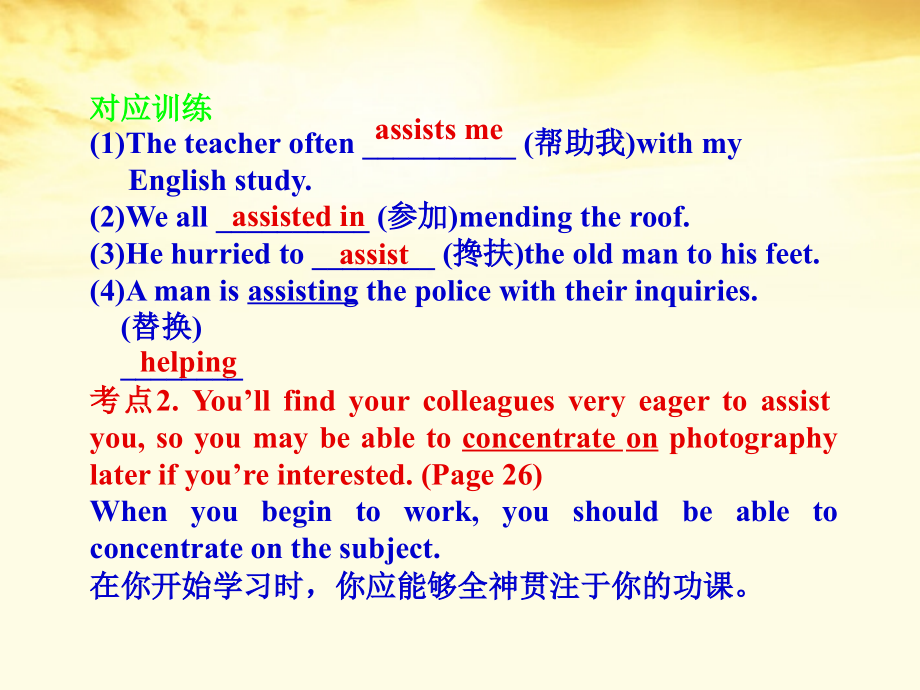 对应训练
(1)The teacher often assists me (帮助我)with my English study.
(2)We all assisted in (参加)mending the roof.
(3)He hurried to assist (搀扶)the old man to his feet.
(4)A man is assisting the police with their inquiries. (替换)
helping
考点2. You'll find your colleagues very eager to assist you, so you may be able to concentrate on photography later if you're interested. (Page 26)
When you begin to work, you should be able to concentrate on the subject.
在你开始学习时，你应能够全神贯注于你的功课。